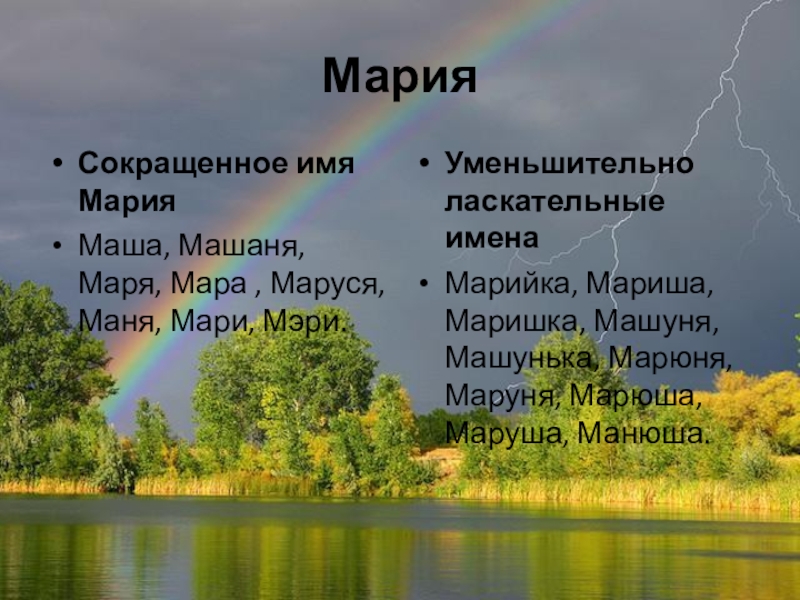 Мария

• Сокращенное имя Мария

• Маша, Машаня, Маря, Мара , Маруся, Маня, Мари, Мэри.

• Уменьшительно ласкательные имена

• Марийка, Мариша, Маришка, Машуня, Машунька, Марюня, Маруня, Марюша, Маруша, Манюша.